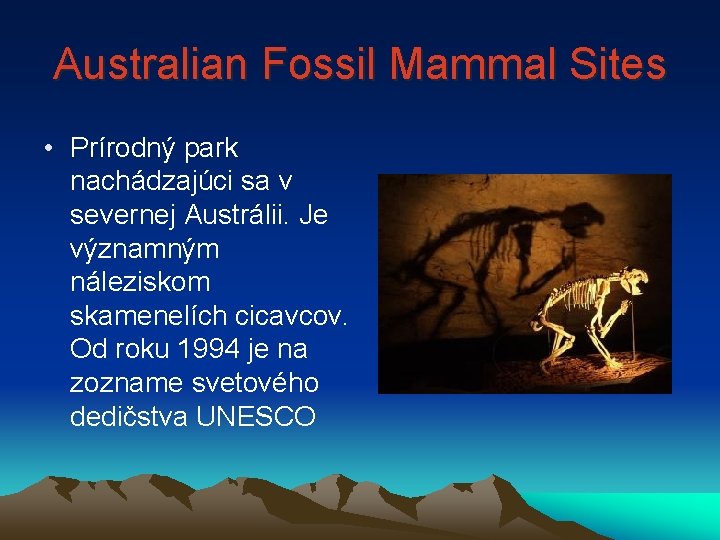 Australian Fossil Mammal Sites

• Prírodný park nachádzajúci sa v severnej Austrálii. Je významným náleziskom skamenelích cicavcov. Od roku 1994 je na zozname svetového dedičstva UNESCO